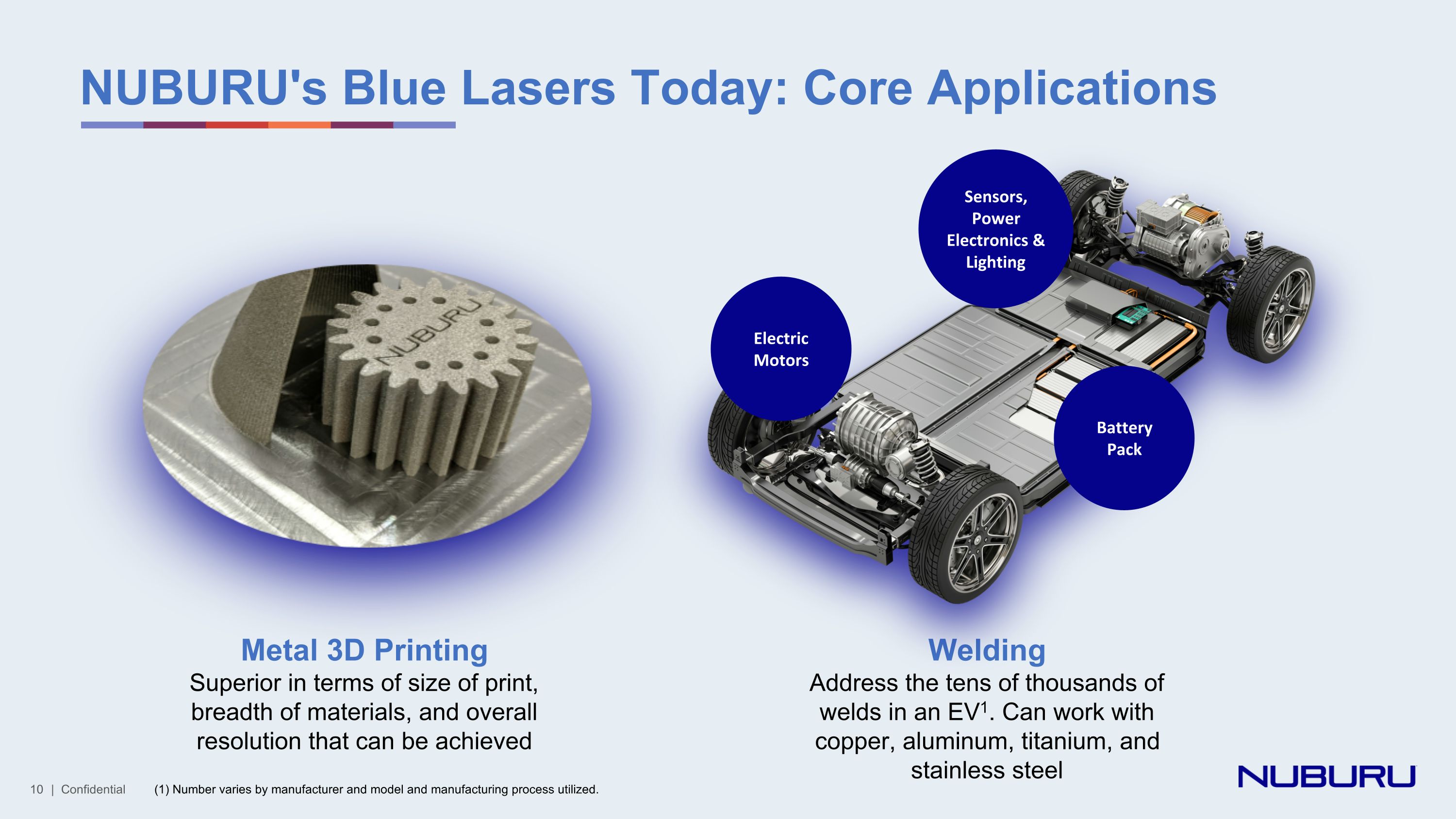 NUBURU's Blue Lasers Today: Core Applications

NUBURU

Sensors, Power Electronics & Lighting

Electric Motors

Battery Pack

Metal 3D Printing
Superior in terms of size of print, breadth of materials, and overall resolution that can be achieved

Welding
Address the tens of thousands of welds in an EV$^1$. Can work with copper, aluminum, titanium, and stainless steel

10 | Confidential (1) Number varies by manufacturer and model and manufacturing process utilized.

NUBURU